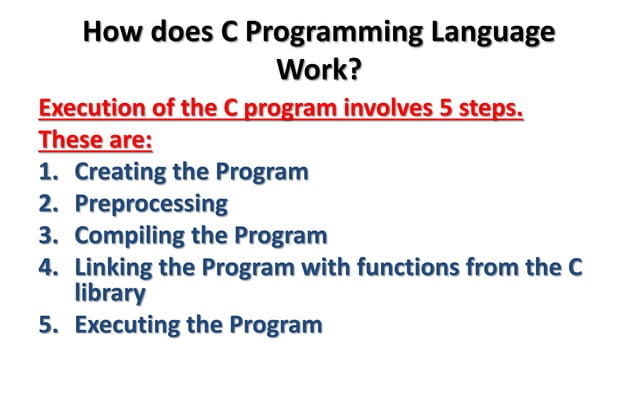 How does C Programming Language Work?

Execution of the C program involves 5 steps. These are:

1. Creating the Program
2. Preprocessing
3. Compiling the Program
4. Linking the Program with functions from the C library
5. Executing the Program